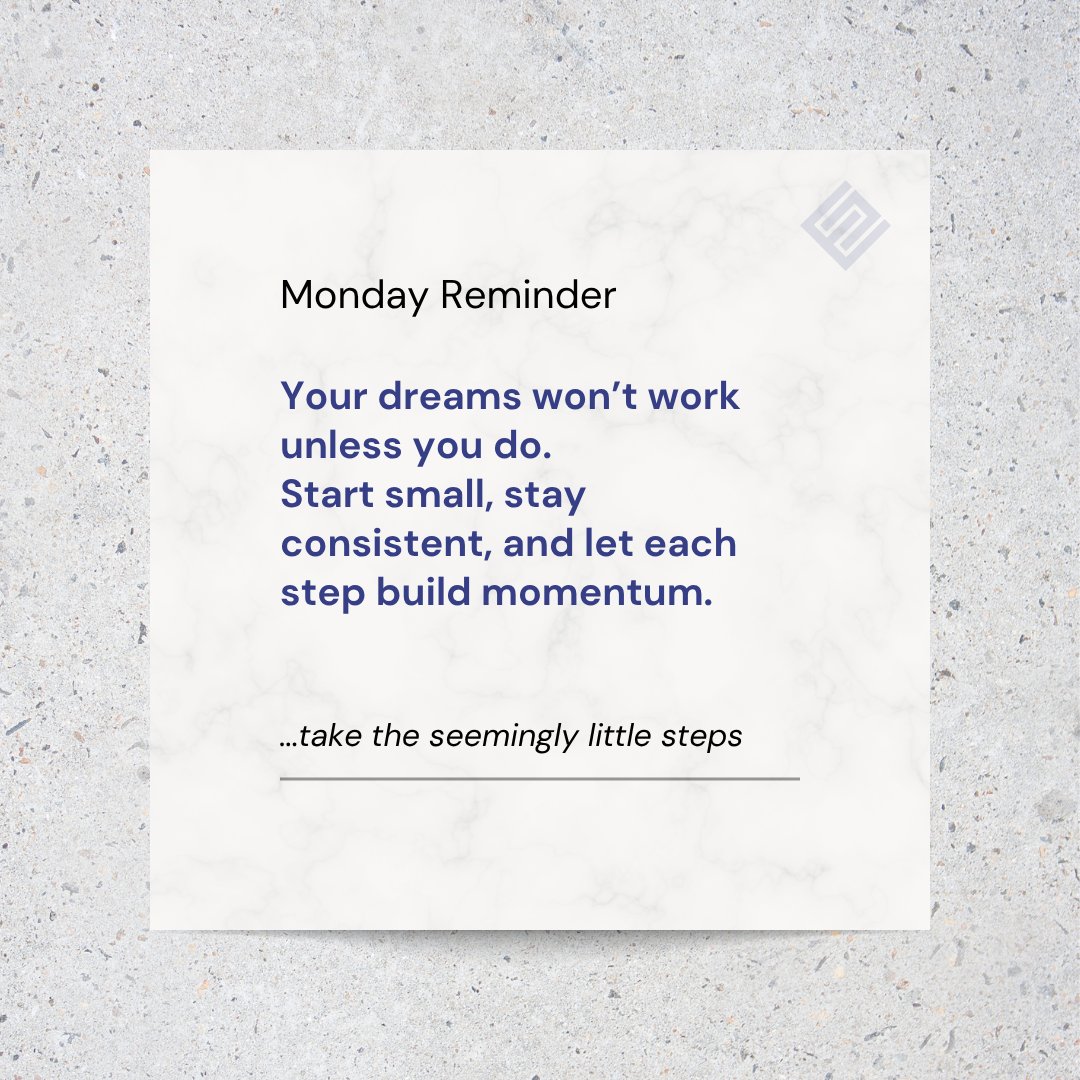 Monday Reminder

Your dreams won’t work unless you do.
Start small, stay consistent, and let each step build momentum.

...take the seemingly little steps